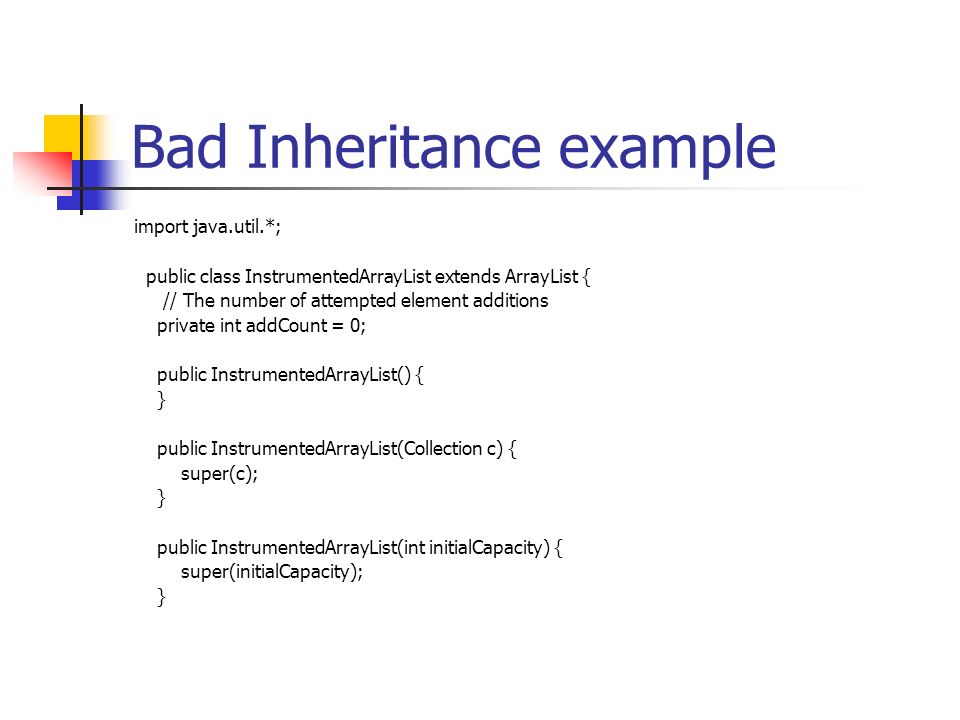 Bad Inheritance example

import java.util.*;

public class InstrumentedArrayList extends ArrayList {
// The number of attempted element additions
private int addCount = 0;

public InstrumentedArrayList() {
}

public InstrumentedArrayList(Collection c) {
super(c);
}

public InstrumentedArrayList(int initialCapacity) {
super(initialCapacity);
}